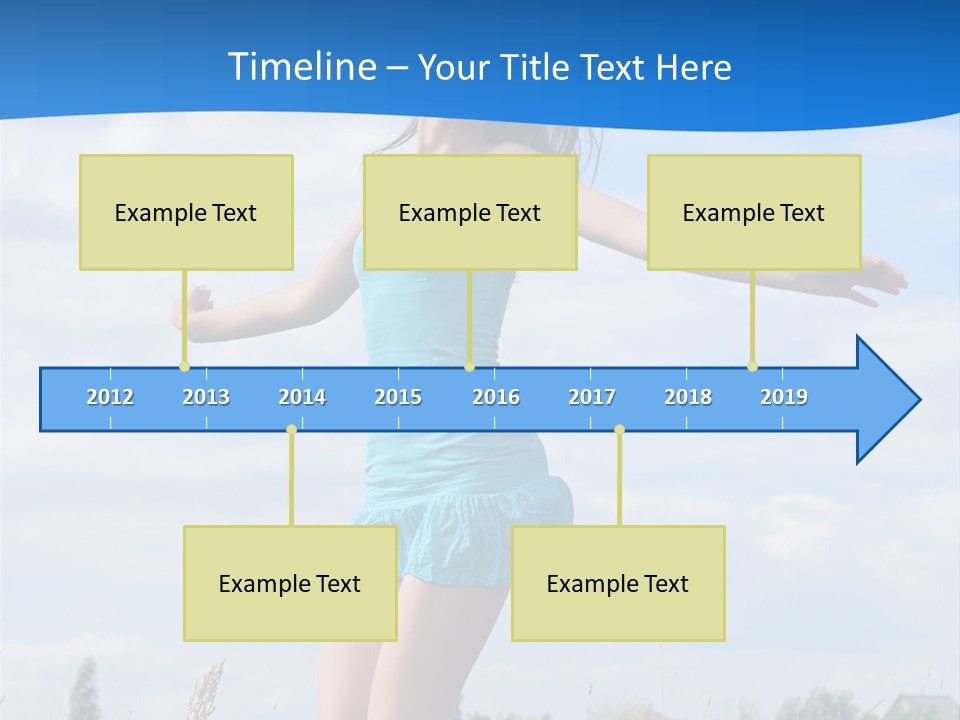 Timeline – Your Title Text Here

Example Text

Example Text

Example Text

2012 2013 2014 2015 2016 2017 2018 2019

Example Text

Example Text